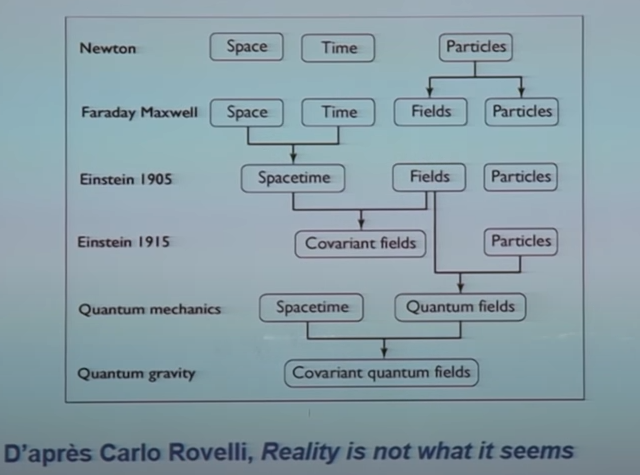 Newton Space Time Particles

Faraday Maxwell Space Time Fields Particles

Einstein 1905 Spacetime Fields Particles

Einstein 1915 Covariant fields Particles

Quantum mechanics Spacetime Quantum fields

Quantum gravity Covariant quantum fields

D'après Carlo Rovelli, Reality is not what it seems